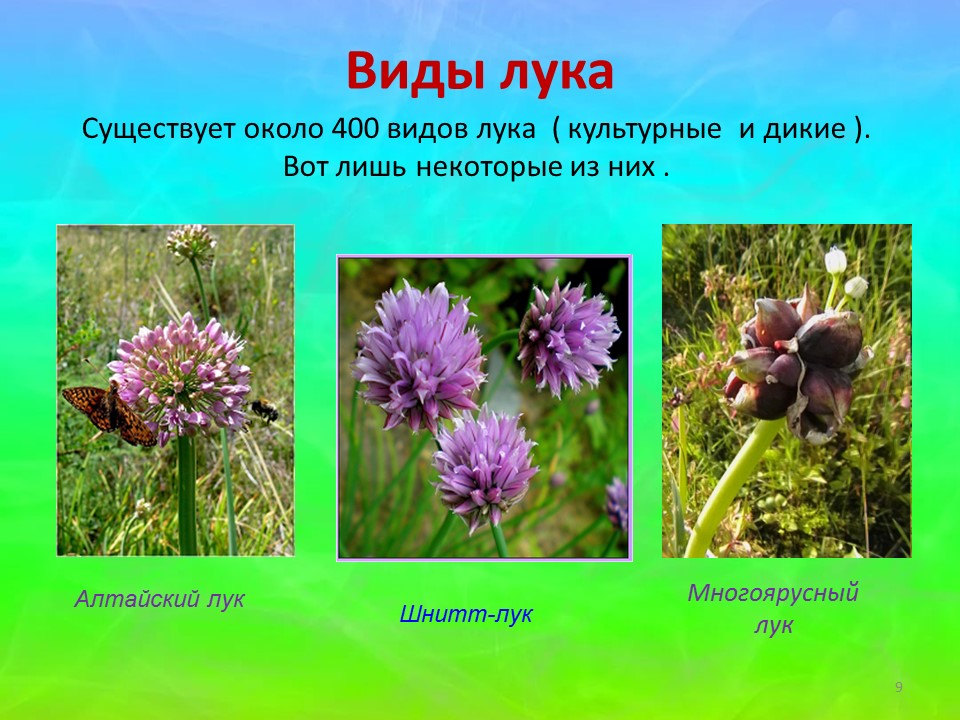 Виды лука

Существует около 400 видов лука ( культурные и дикие ). Вот лишь некоторые из них .

Алтайский лук

Шнитт-лук

Многоярусный лук

9